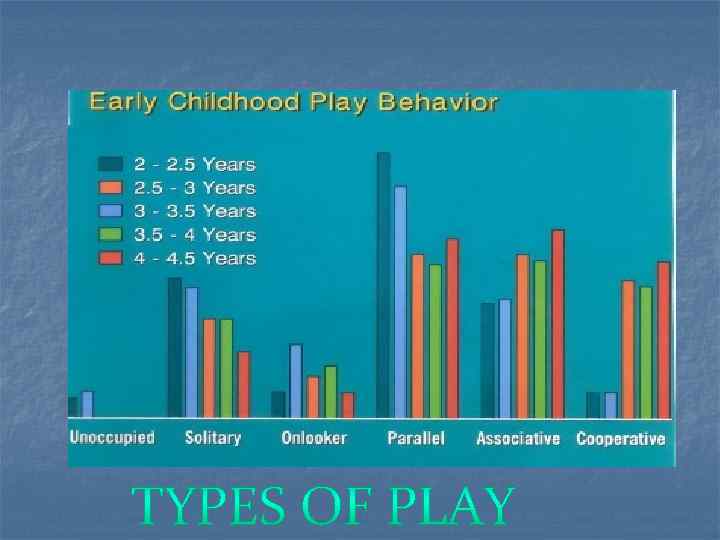 Early Childhood Play Behavior

2 - 2.5 Years
2.5 - 3 Years
3 - 3.5 Years
3.5 - 4 Years
4 - 4.5 Years

Unoccupied
Solitary
Onlooker
Parallel
Associative
Cooperative

TYPES OF PLAY